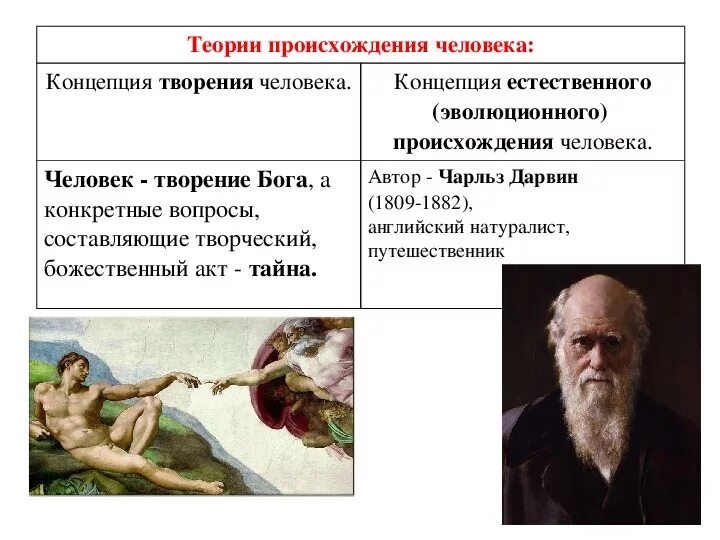 | Теории происхождения человека: | |
|---|---|
| Концепция творения человека. | Концепция естественного (эволюционного) происхождения человека. |
| Человек - творение Бога, а конкретные вопросы, составляющие творческий, божественный акт - тайна. | Автор - Чарльз Дарвин (1809-1882), английский натуралист, путешественник |